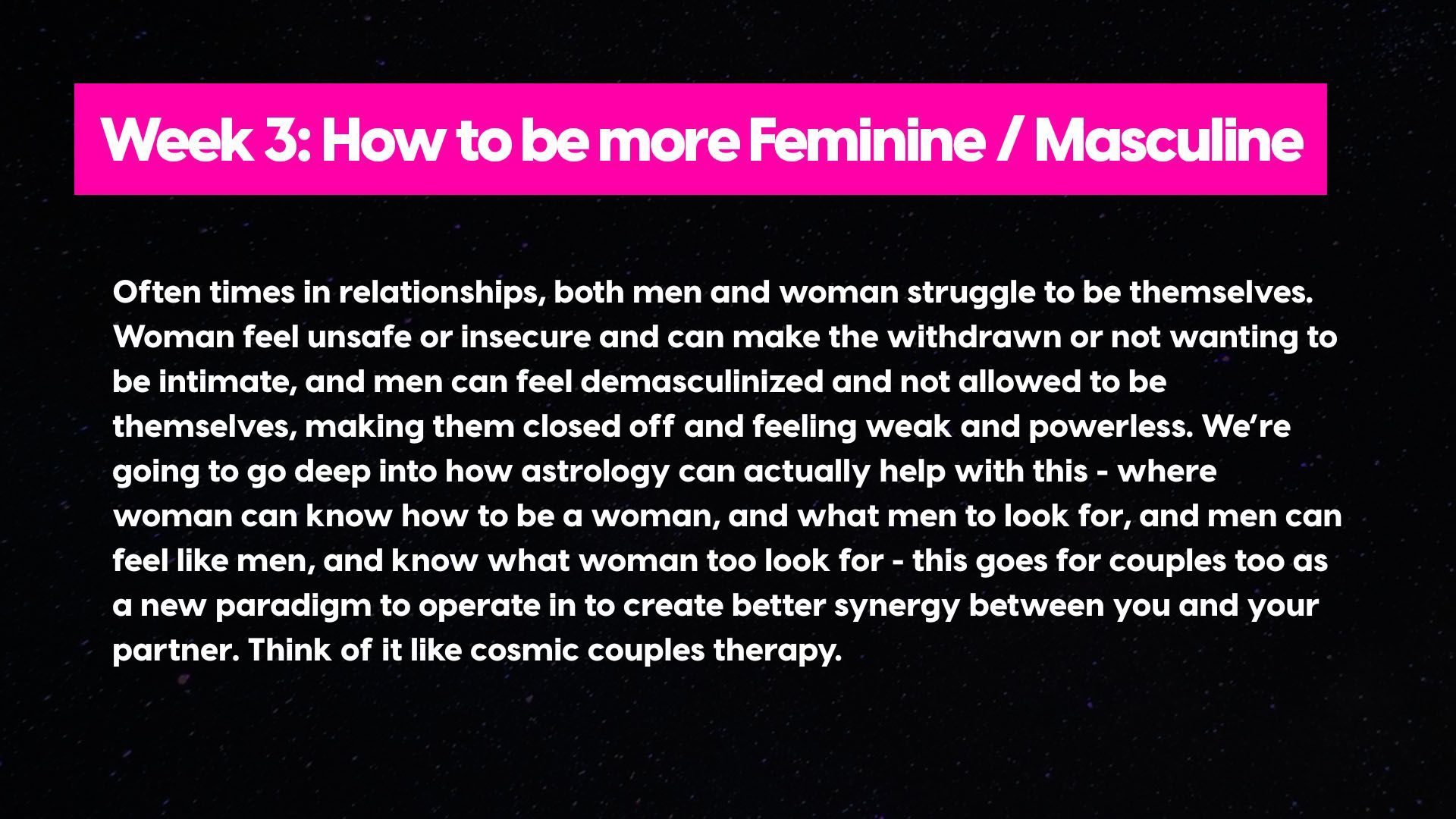 Week 3: How to be more Feminine / Masculine

Often times in relationships, both men and woman struggle to be themselves. Woman feel unsafe or insecure and can make the withdrawn or not wanting to be intimate, and men can feel demasculinized and not allowed to be themselves, making them closed off and feeling weak and powerless. We're going to go deep into how astrology can actually help with this - where woman can know how to be a woman, and what men to look for, and men can feel like men, and know what woman too look for - this goes for couples too as a new paradigm to operate in to create better synergy between you and your partner. Think of it like cosmic couples therapy.